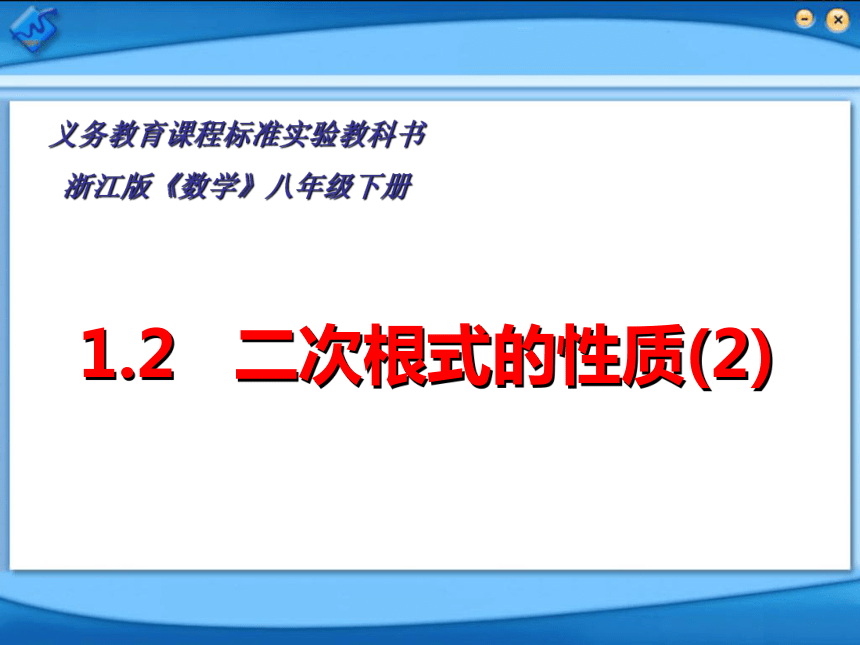 义务教育课程标准实验教科书

浙江版《数学》八年级下册

1.2　二次根式的性质(2)